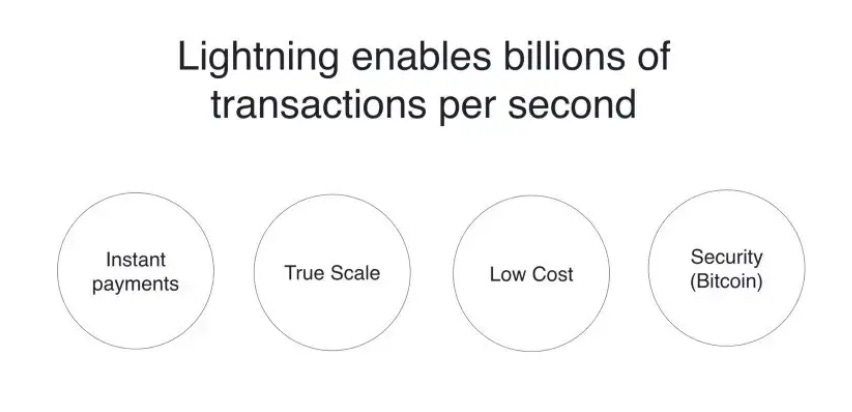 Lightning enables billions of transactions per second

Instant payments

True Scale

Low Cost

Security (Bitcoin)